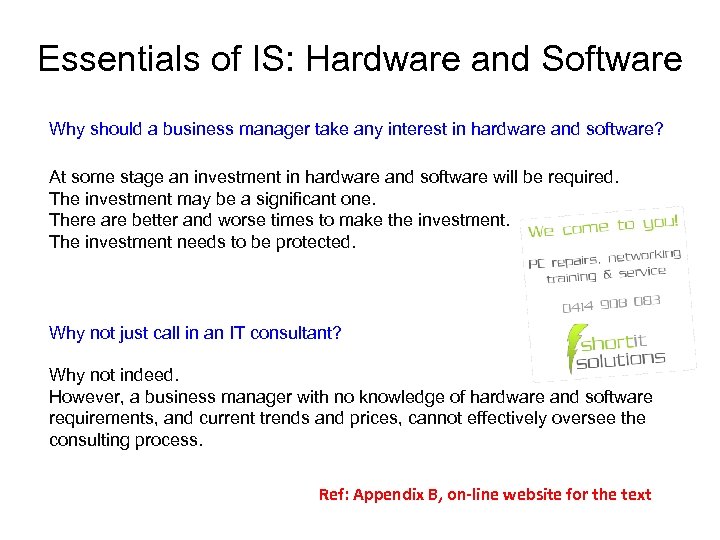 Essentials of IS: Hardware and Software

Why should a business manager take any interest in hardware and software?

At some stage an investment in hardware and software will be required.
The investment may be a significant one.
There are better and worse times to make the investment.
The investment needs to be protected.

We come to you!

PC repairs, networking training & service

0414 908 083

shortit solutions

Why not just call in an IT consultant?

Why not indeed.
However, a business manager with no knowledge of hardware and software requirements, and current trends and prices, cannot effectively oversee the consulting process.

Ref: Appendix B, on-line website for the text